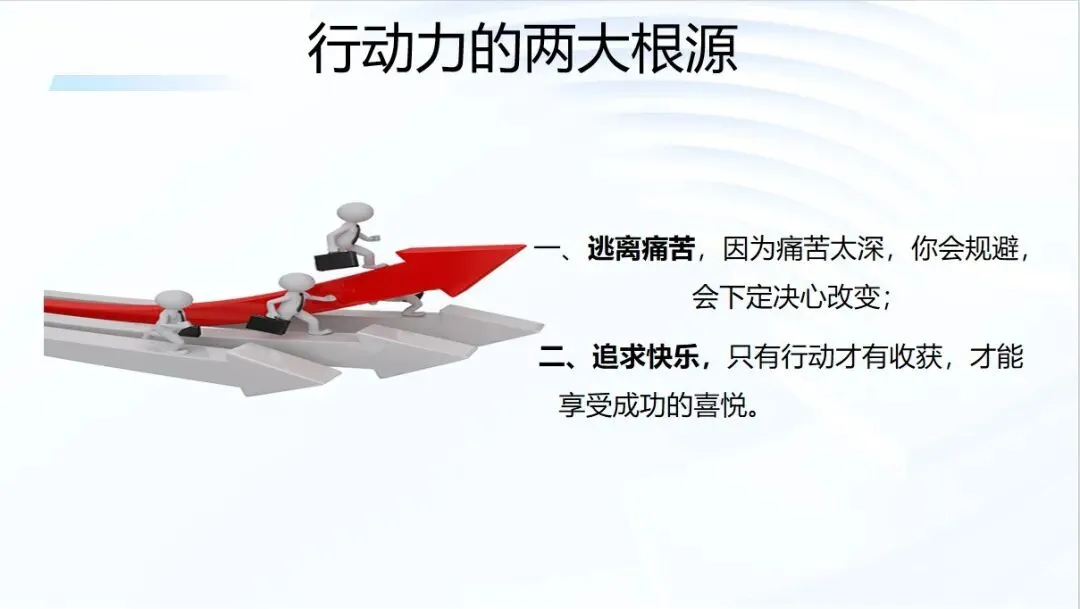 行动力的两大根源

一、逃离痛苦，因为痛苦太深，你会规避，会下定决心改变；

二、追求快乐，只有行动才有收获，才能享受成功的喜悦。